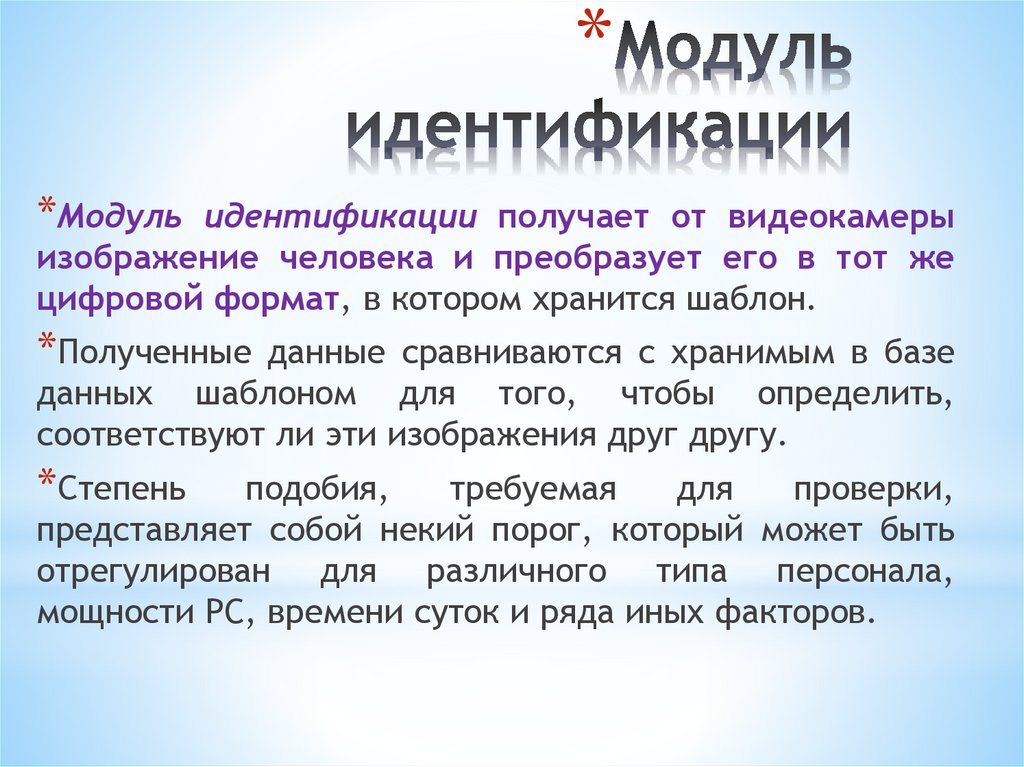 *Модуль идентификации

*Модуль идентификации получает от видеокамеры изображение человека и преобразует его в тот же цифровой формат, в котором хранится шаблон.

*Полученные данные сравниваются с хранимым в базе данных шаблоном для того, чтобы определить, соответствуют ли эти изображения друг другу.

*Степень подобия, требуемая для проверки, представляет собой некий порог, который может быть отрегулирован для различного типа персонала, мощности PC, времени суток и ряда иных факторов.